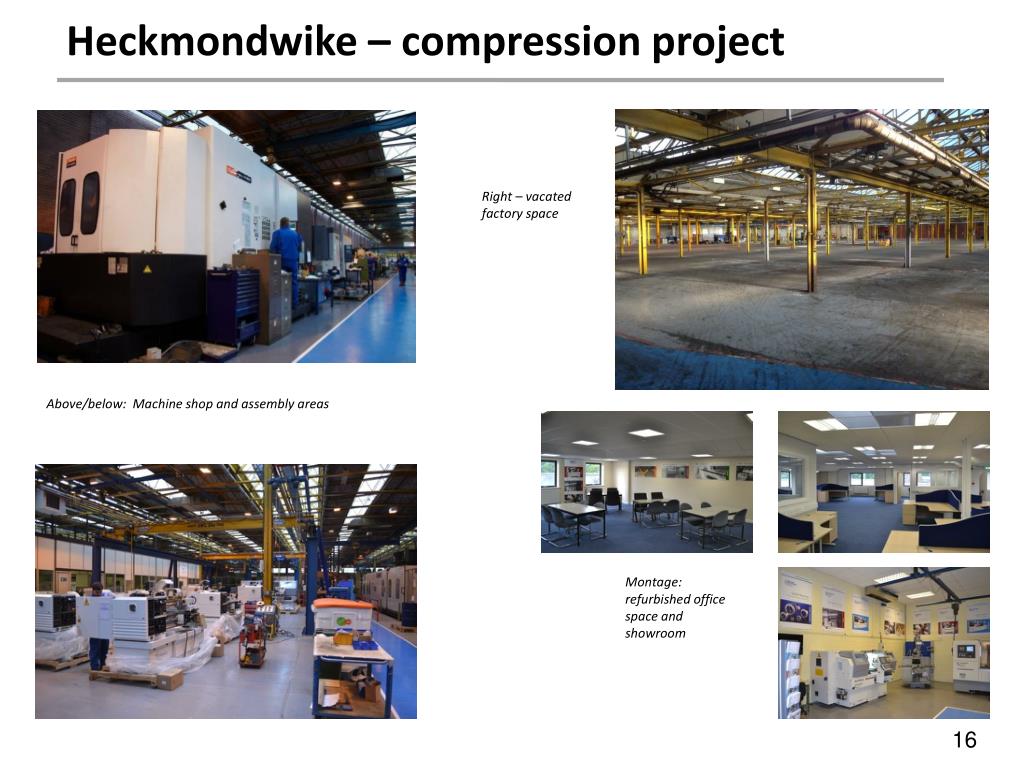 Heckmondwike – compression project

Right – vacated factory space

Above/below: Machine shop and assembly areas

Montage: refurbished office space and showroom

16